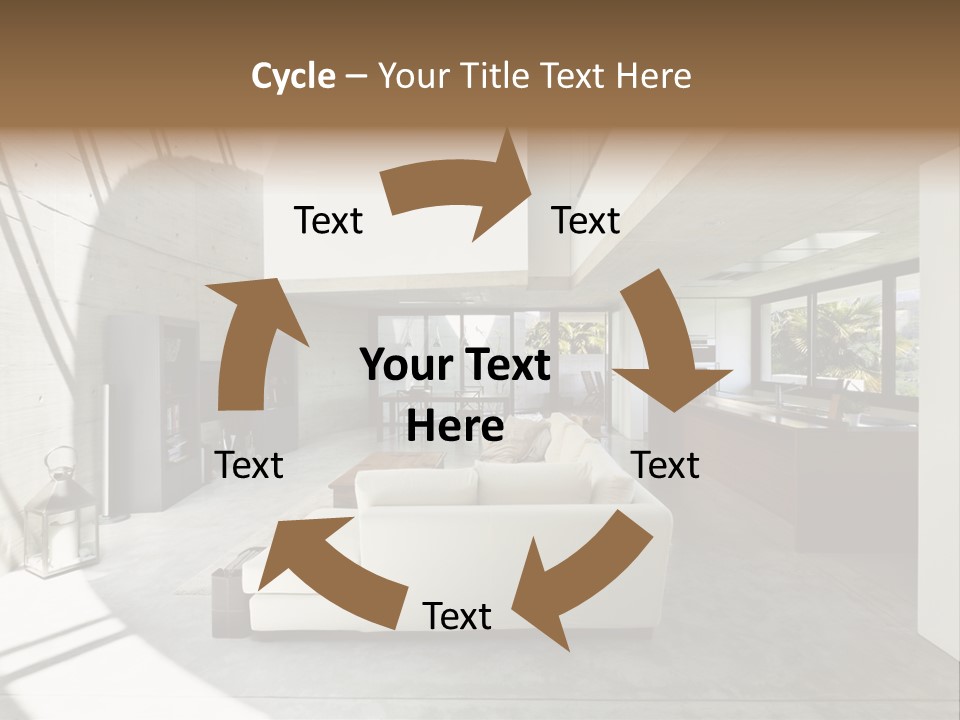 Cycle – Your Title Text Here

Text

Text

Your Text Here

Text

Text

Text